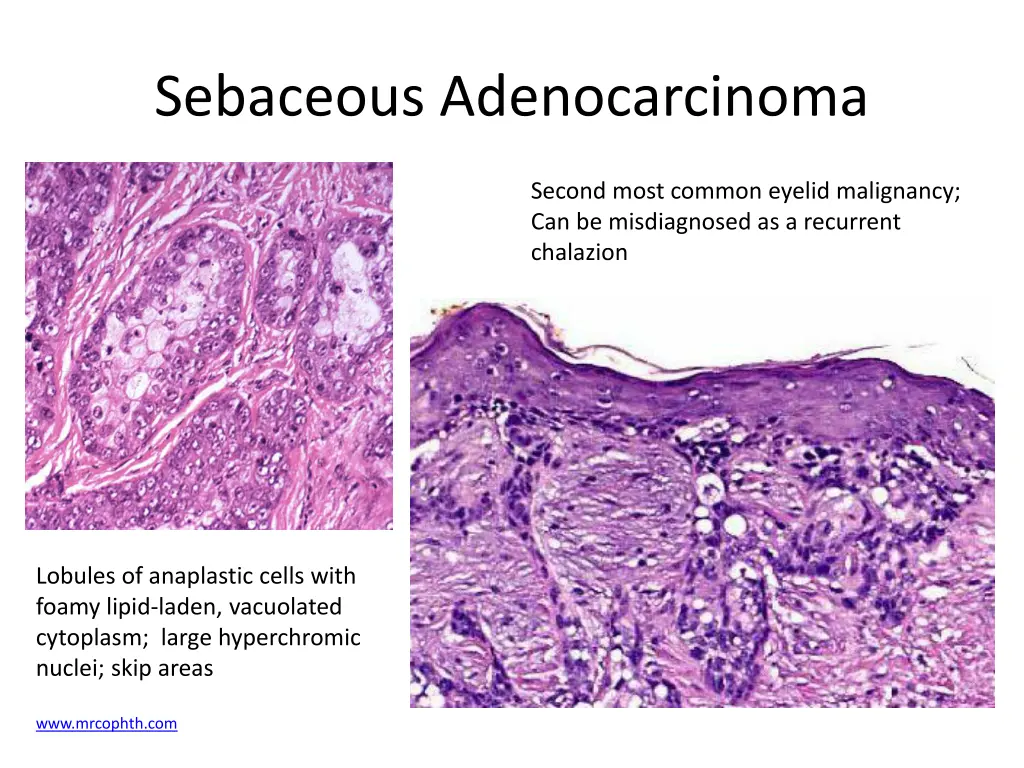 Sebaceous Adenocarcinoma

Second most common eyelid malignancy; Can be misdiagnosed as a recurrent chalazion

Lobules of anaplastic cells with foamy lipid-laden, vacuolated cytoplasm; large hyperchromic nuclei; skip areas

www.mrcophth.com